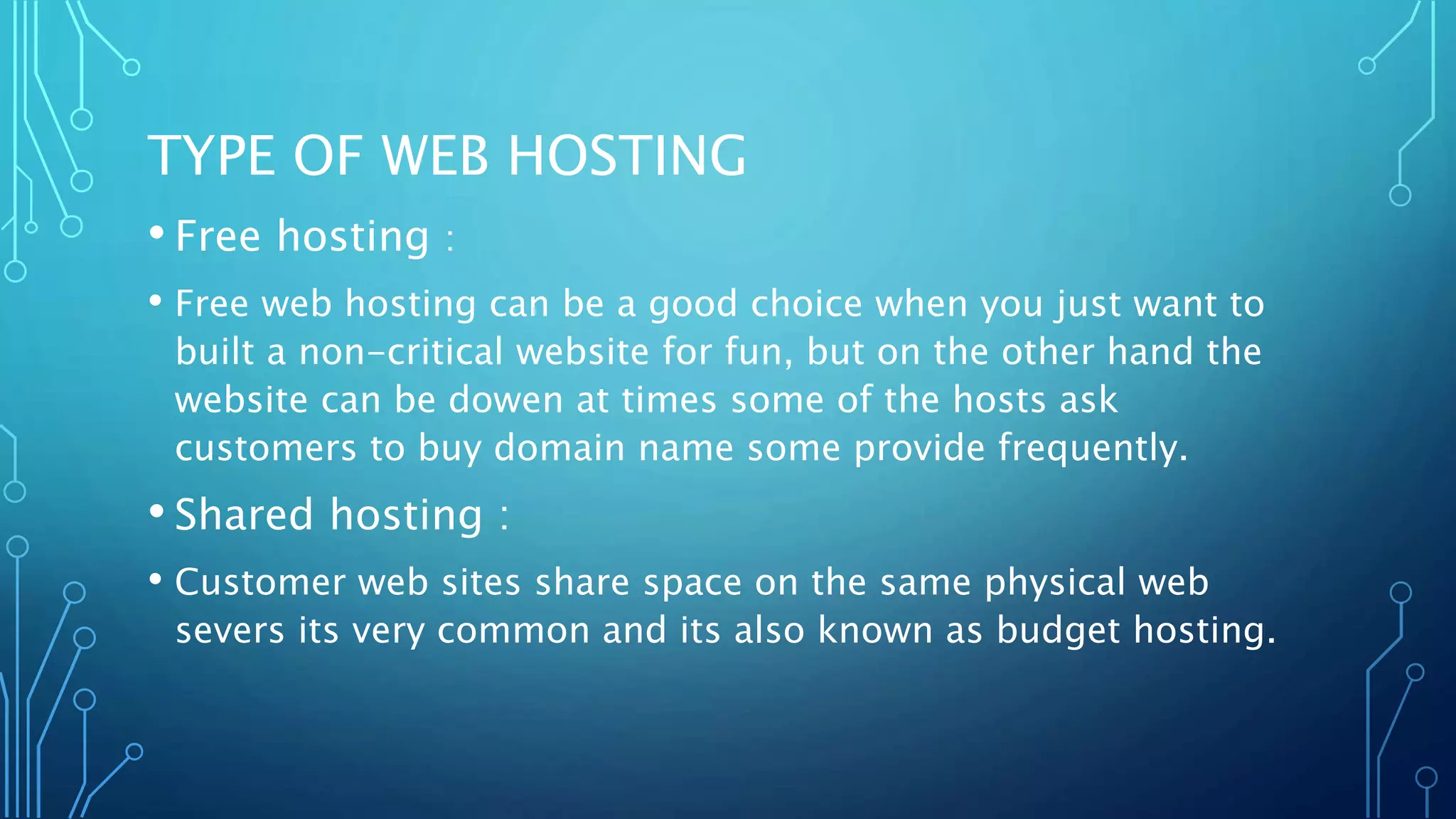 TYPE OF WEB HOSTING

• Free hosting :

• Free web hosting can be a good choice when you just want to built a non-critical website for fun, but on the other hand the website can be dowen at times some of the hosts ask customers to buy domain name some provide frequently.

• Shared hosting :

• Customer web sites share space on the same physical web severs its very common and its also known as budget hosting.